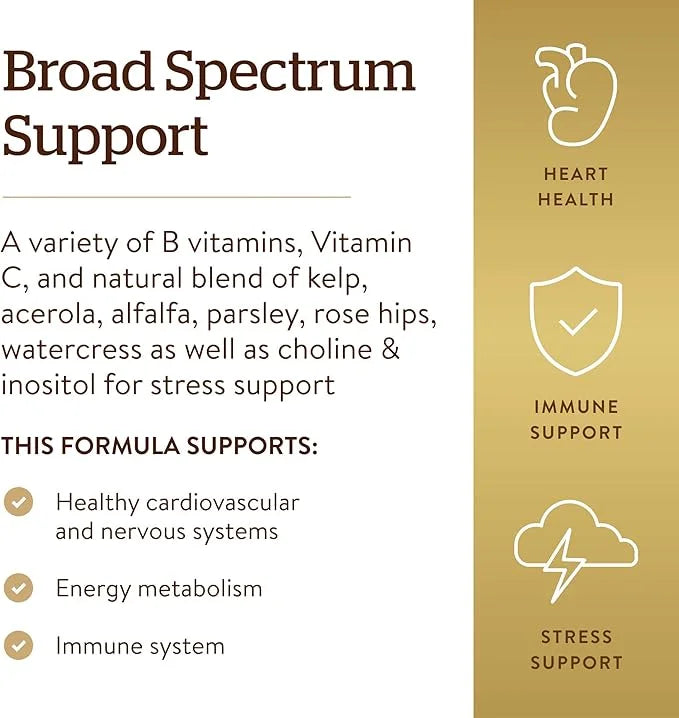 Broad Spectrum Support

A variety of B vitamins, Vitamin C, and natural blend of kelp, acerola, alfalfa, parsley, rose hips, watercress as well as choline & inositol for stress support

THIS FORMULA SUPPORTS:

Healthy cardiovascular and nervous systems

Energy metabolism

Immune system

HEART HEALTH

IMMUNE SUPPORT

STRESS SUPPORT